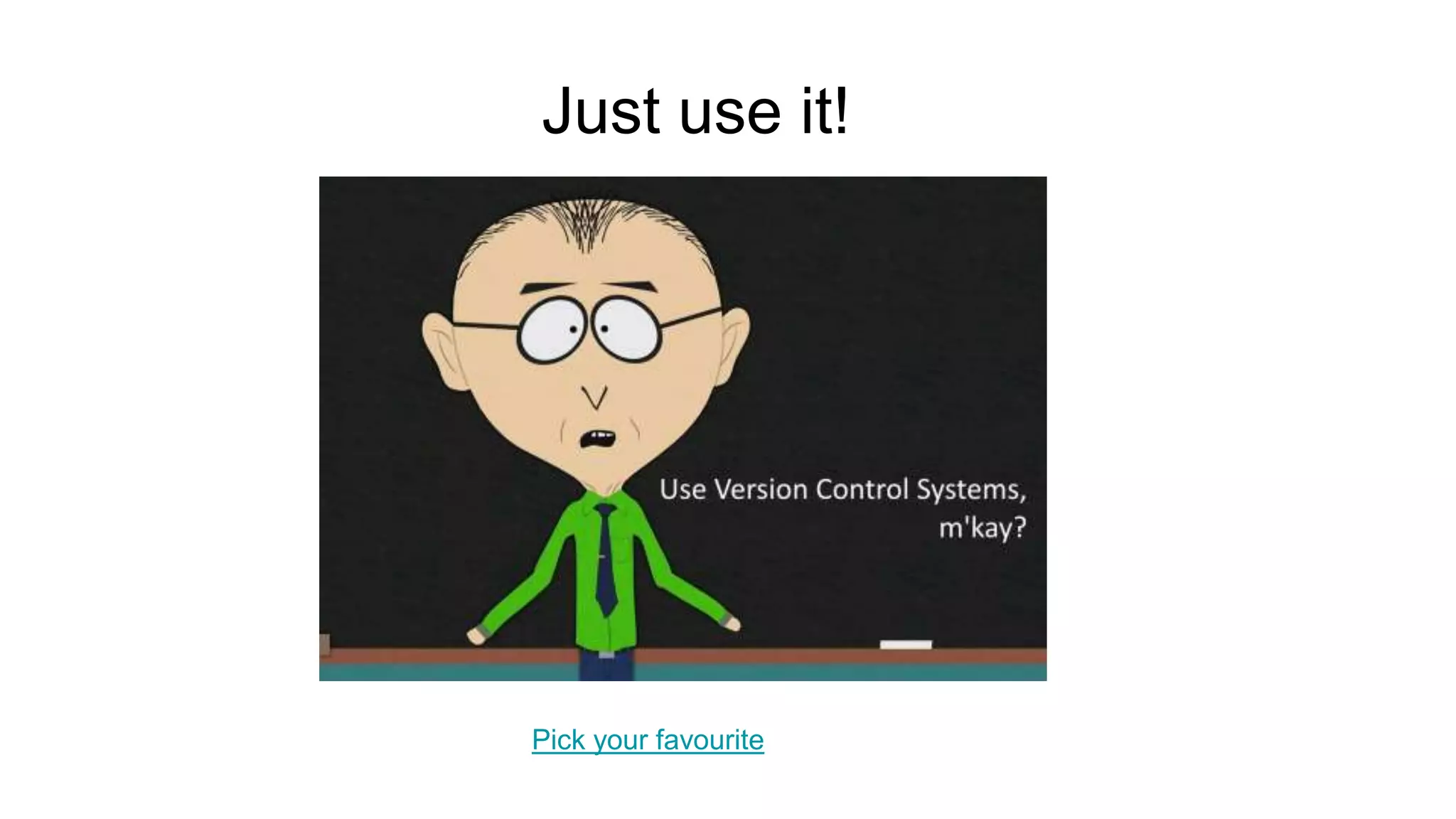 Just use it!

Use Version Control Systems, m'kay?

Pick your favourite